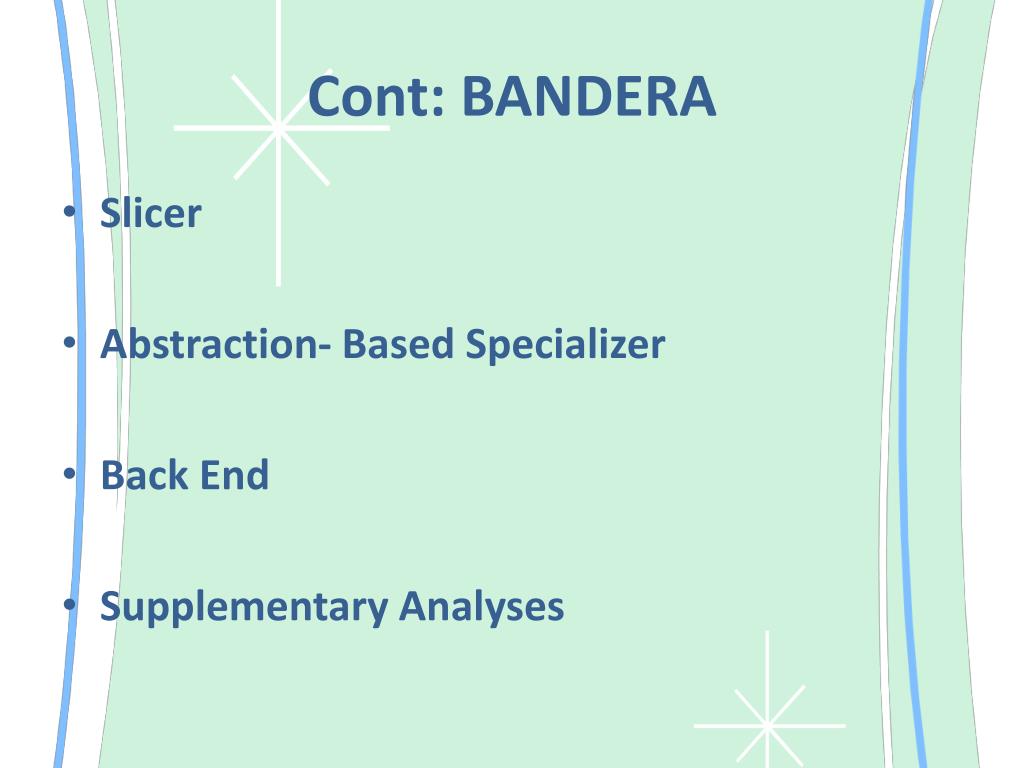 Cont: BANDERA

• Slicer

• Abstraction- Based Specializer

• Back End

• Supplementary Analyses